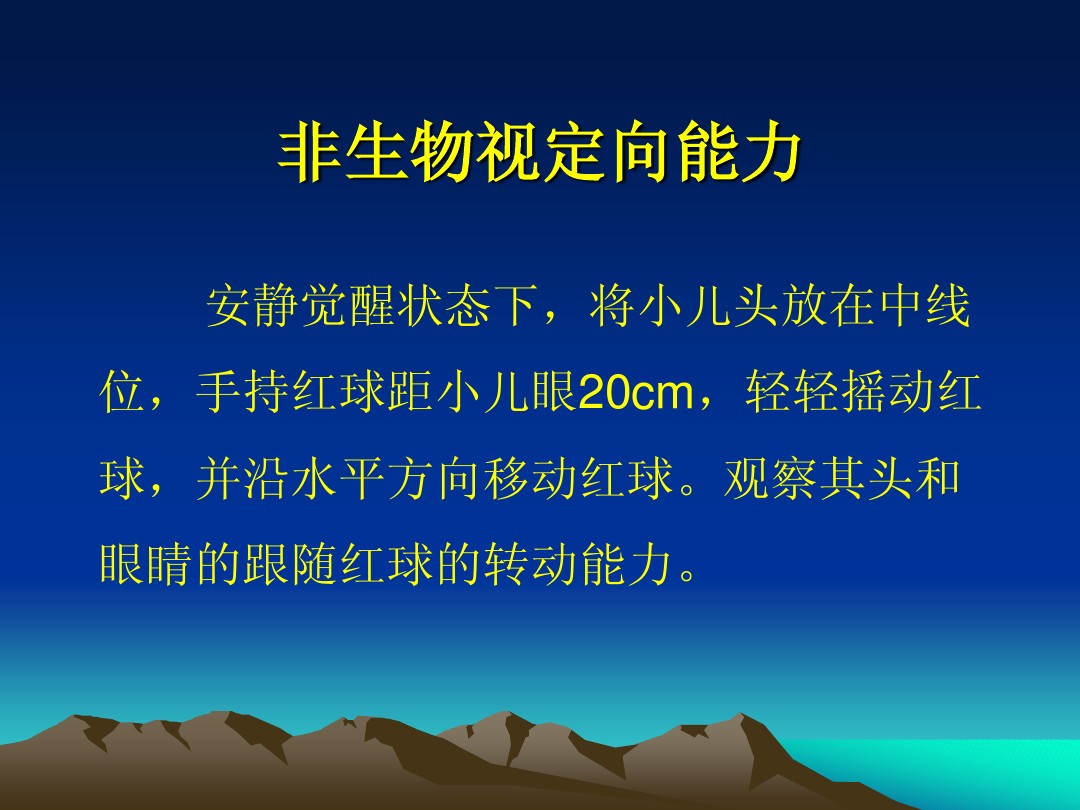 非生物视定向能力

安静觉醒状态下，将小儿头放在中线位，手持红球距小儿眼20cm，轻轻摇动红球，并沿水平方向移动红球。观察其头和眼睛的跟随红球的转动能力。